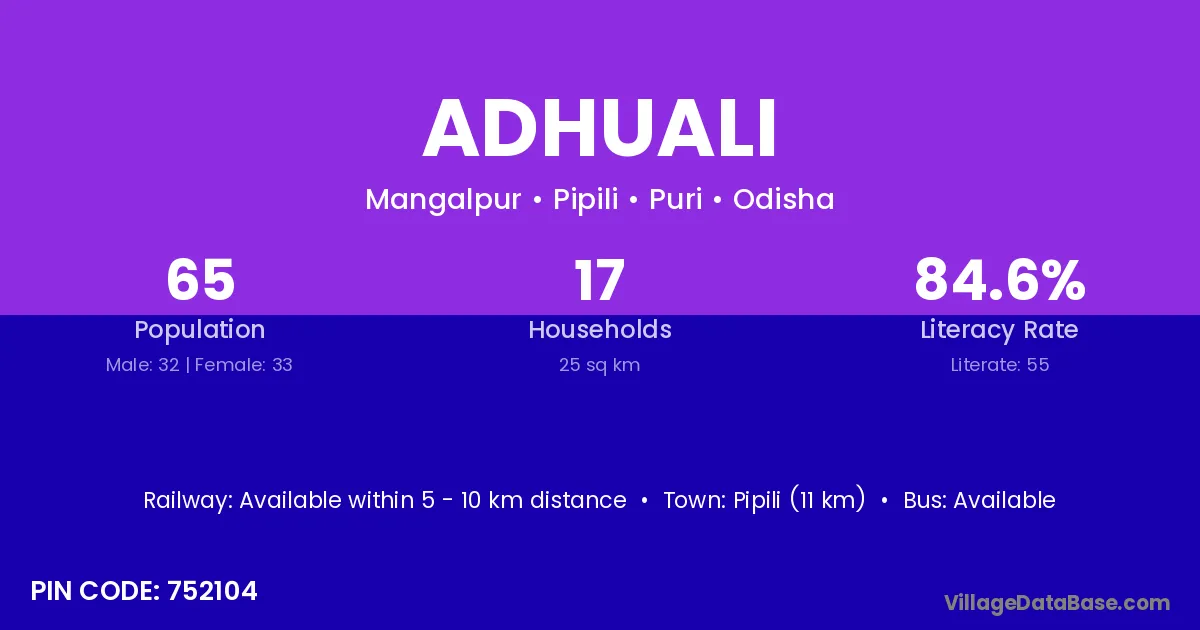 ADHUALI

Mangalpur • Pipili • Puri • Odisha

65
Population
Male: 32 | Female: 33

17
Households
25 sq km

84.6%
Literacy Rate
Literate: 55

Railway: Available within 5 - 10 km distance • Town: Pipili (11 km) • Bus: Available

PIN CODE: 752104

VillageDataBase.com